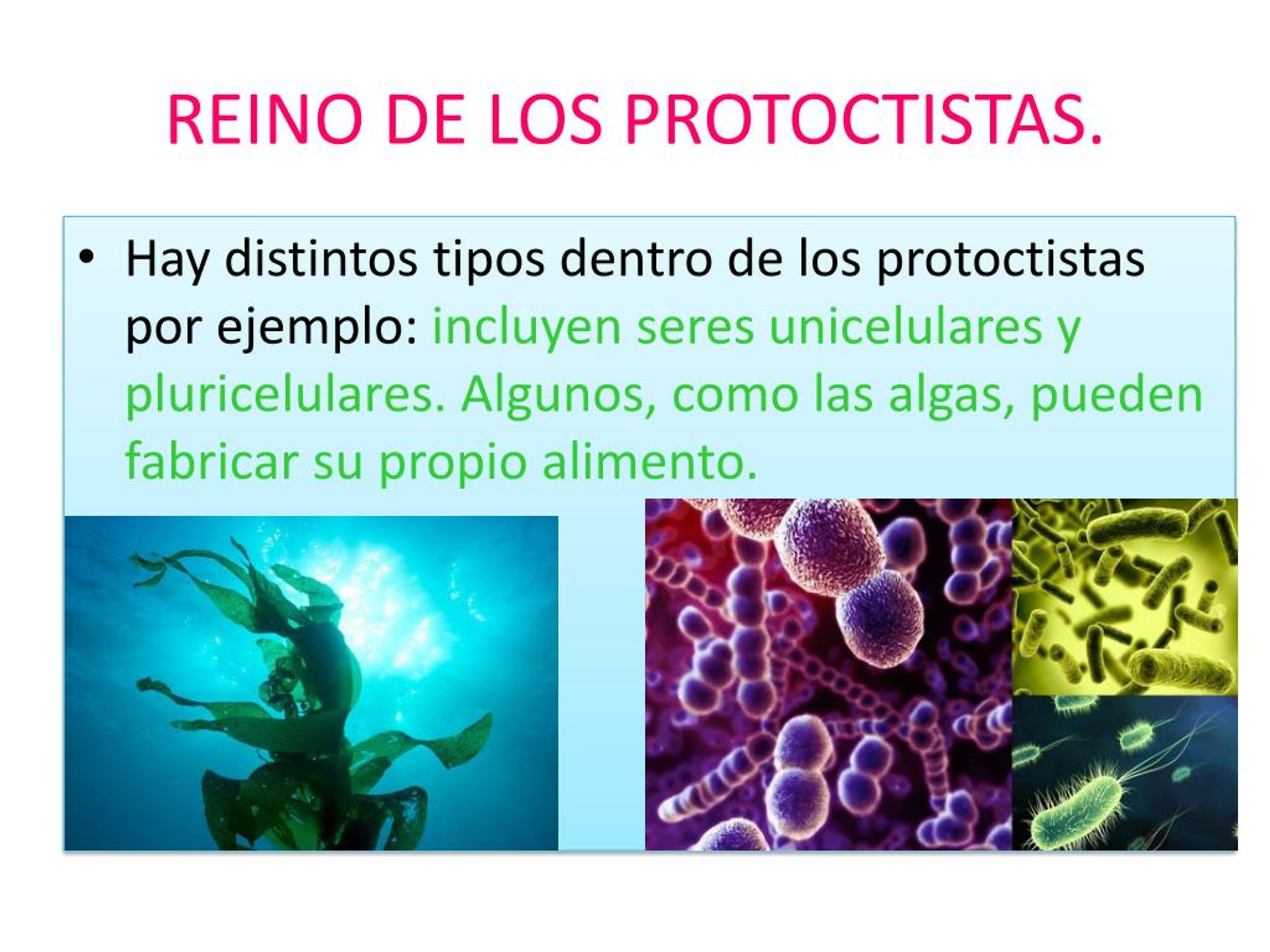 REINO DE LOS PROTOCTISTAS.

• Hay distintos tipos dentro de los protoctistas por ejemplo: incluyen seres unicelulares y pluricelulares. Algunos, como las algas, pueden fabricar su propio alimento.